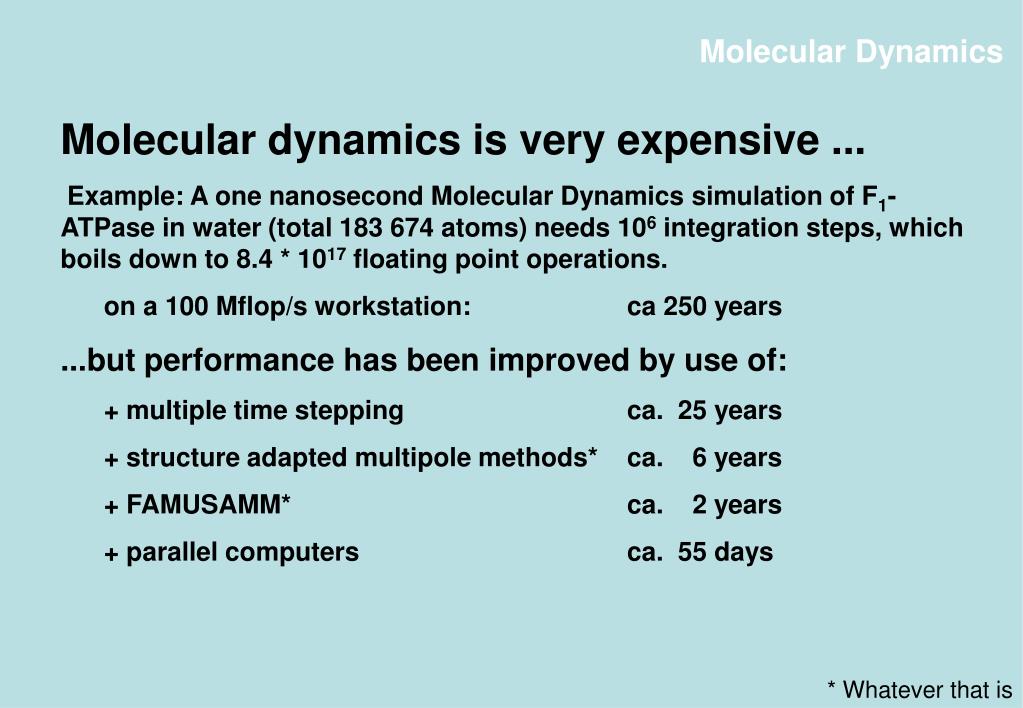 Molecular Dynamics

Molecular dynamics is very expensive ...

Example: A one nanosecond Molecular Dynamics simulation of $F_1$-ATPase in water (total 183 674 atoms) needs $10^6$ integration steps, which boils down to 8.4 * $10^{17}$ floating point operations.

on a 100 Mflop/s workstation: ca 250 years

...but performance has been improved by use of:

+ multiple time stepping ca. 25 years

+ structure adapted multipole methods* ca. 6 years

+ FAMUSAMM* ca. 2 years

+ parallel computers ca. 55 days

* Whatever that is